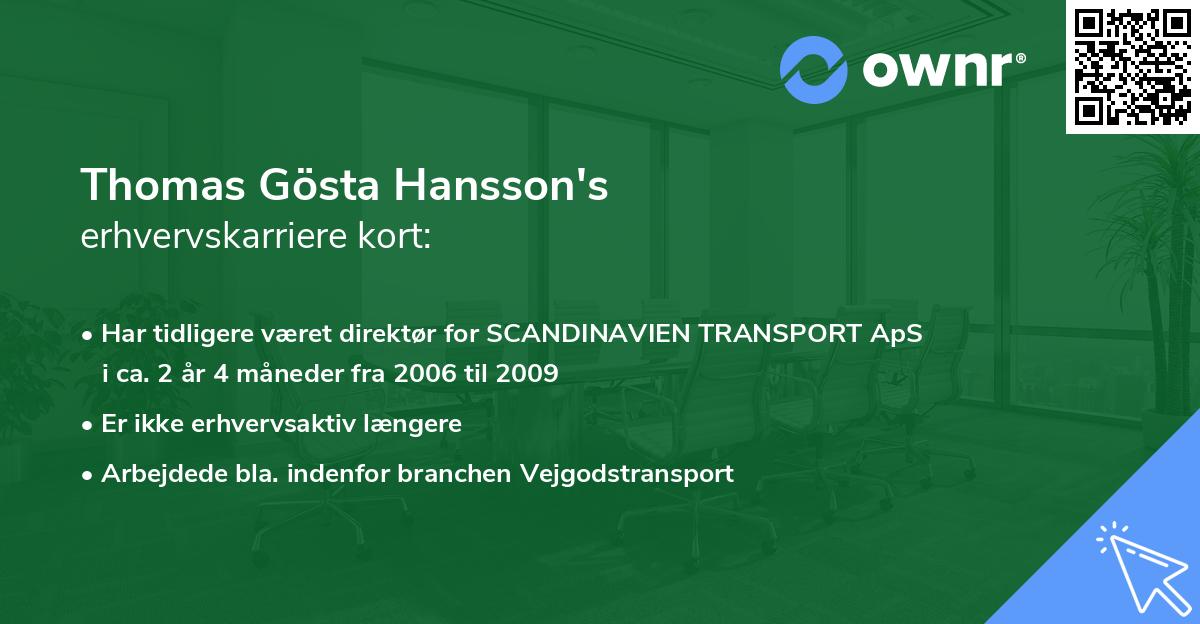 ownr®

Thomas Gösta Hansson's
erhvervskarriere kort:

• Har tidligere været direktør for SCANDINAVIEN TRANSPORT ApS i ca. 2 år 4 måneder fra 2006 til 2009

• Er ikke erhvervsaktiv længere

• Arbejdede bla. indenfor branchen Vejgodstransport